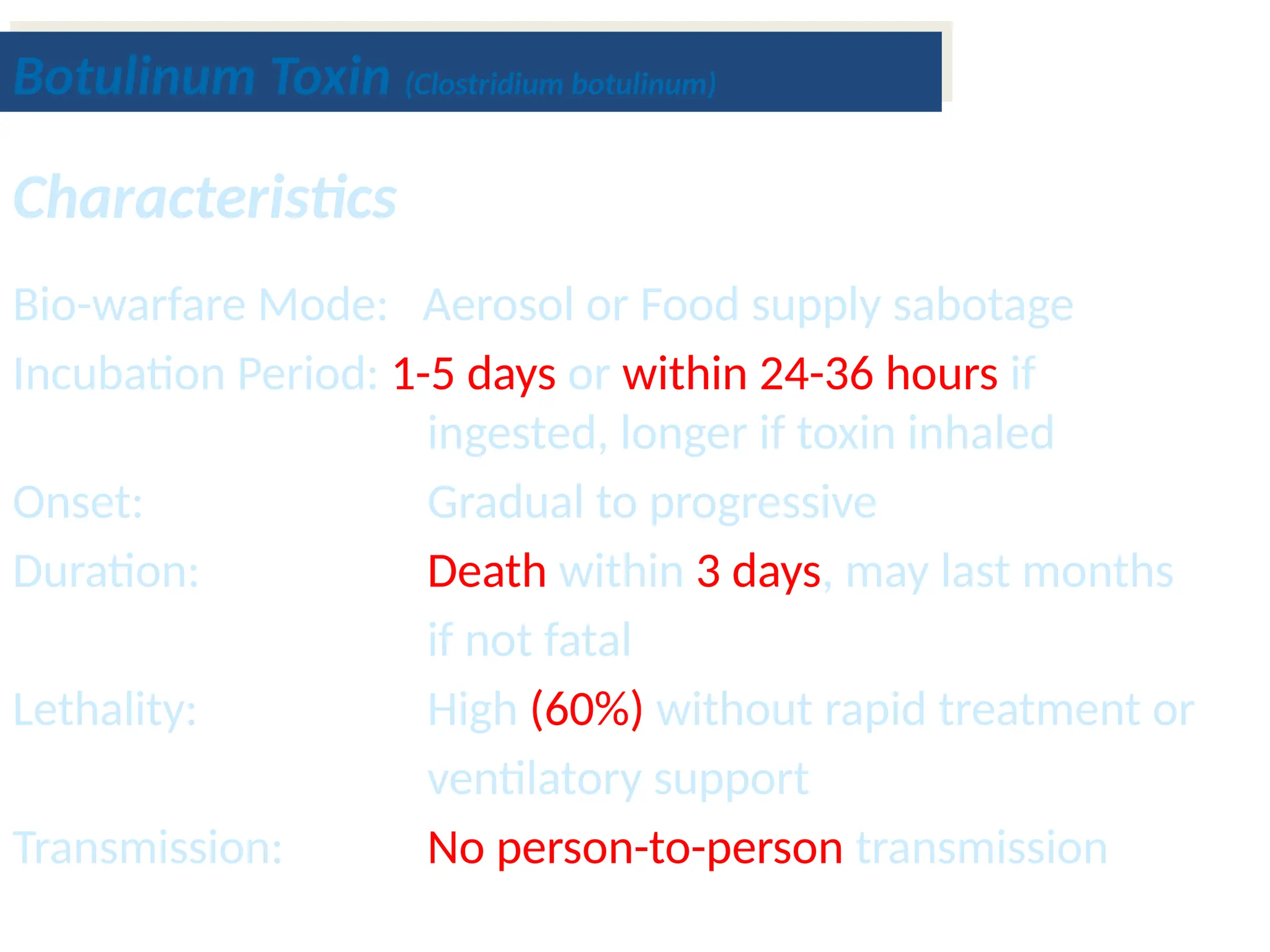 Botulinum Toxin (Clostridium botulinum)

Characteristics

Bio-warfare Mode: Aerosol or Food supply sabotage

Incubation Period: 1-5 days or within 24-36 hours if ingested, longer if toxin inhaled

Onset: Gradual to progressive

Duration: Death within 3 days, may last months if not fatal

Lethality: High (60%) without rapid treatment or ventilatory support

Transmission: No person-to-person transmission